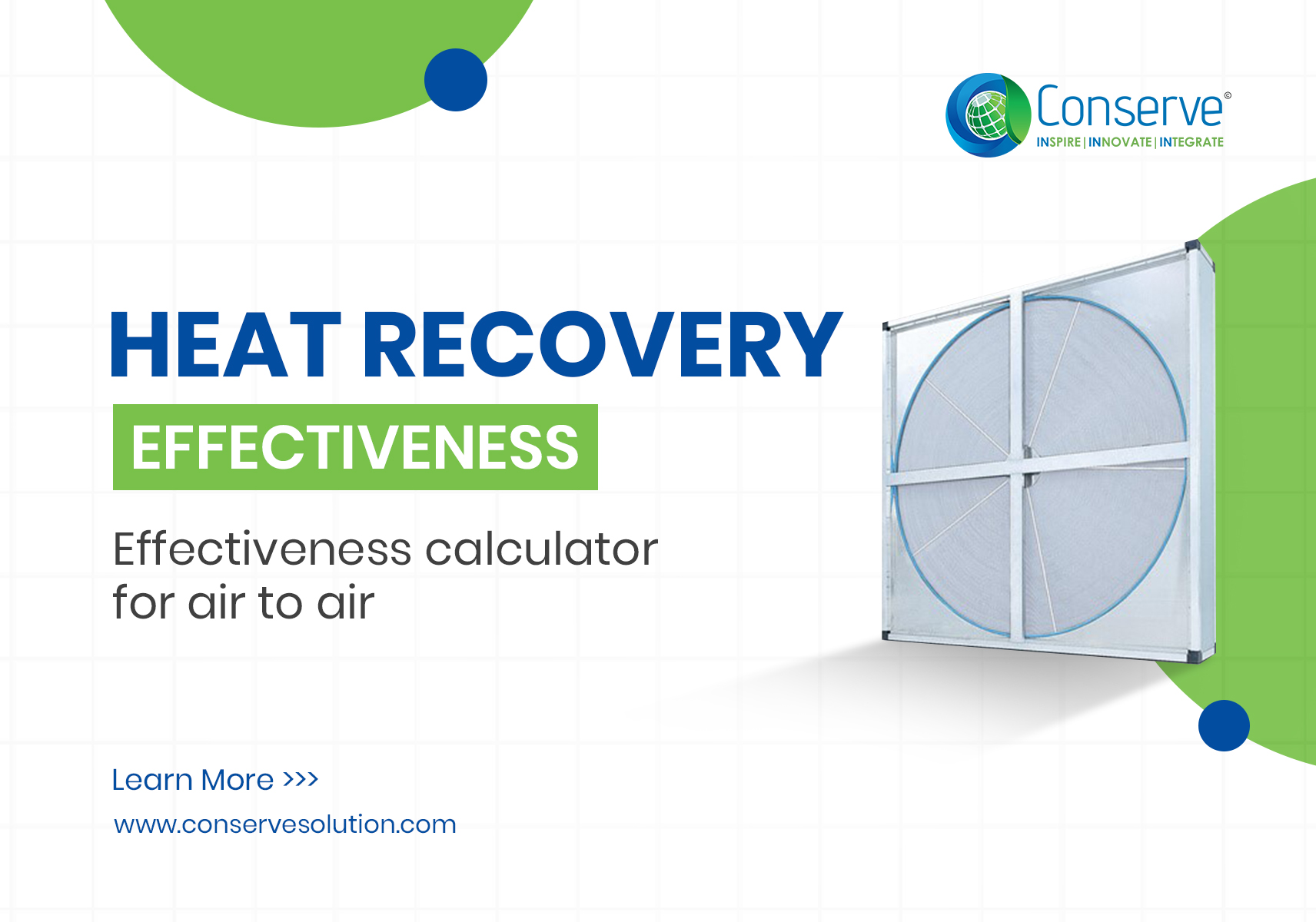 Conserve©
INSPIRE | INNOVATE | INTEGRATE

HEAT RECOVERY
EFFECTIVENESS

Effectiveness calculator for air to air

Learn More >>>
www.conservesolution.com